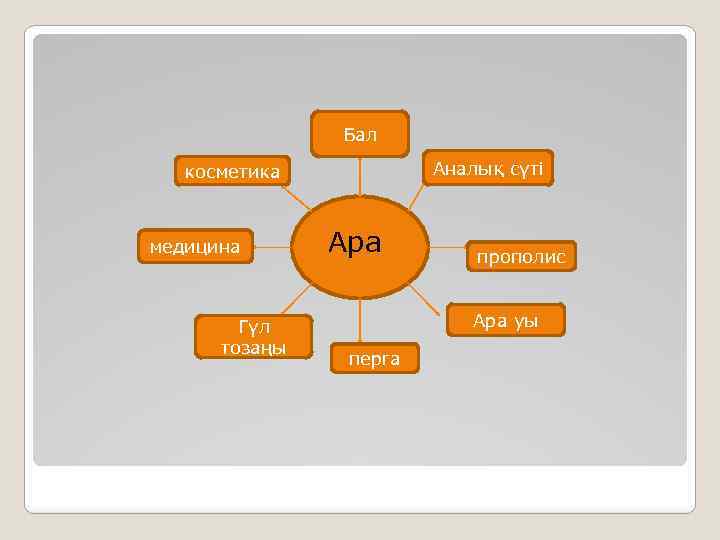 Ара

Бал

Аналық сүті

прополис

Ара уы

перга

Гүл тозаңы

медицина

косметика